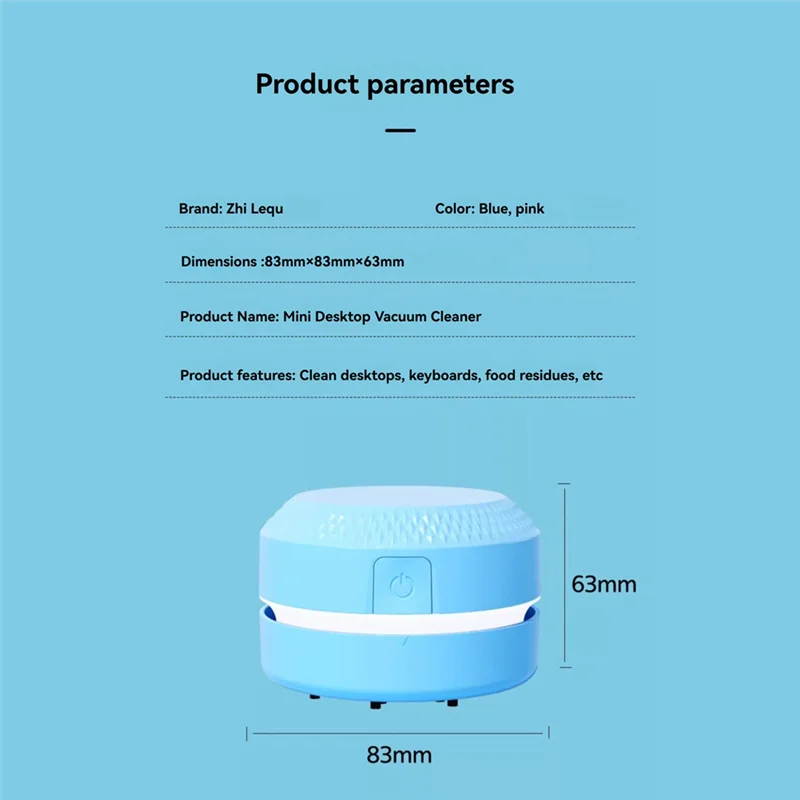 Product parameters

Brand: Zhi Lequ

Color: Blue, pink

Dimensions :83mm×83mm×63mm

Product Name: Mini Desktop Vacuum Cleaner

Product features: Clean desktops, keyboards, food residues, etc

63mm

83mm